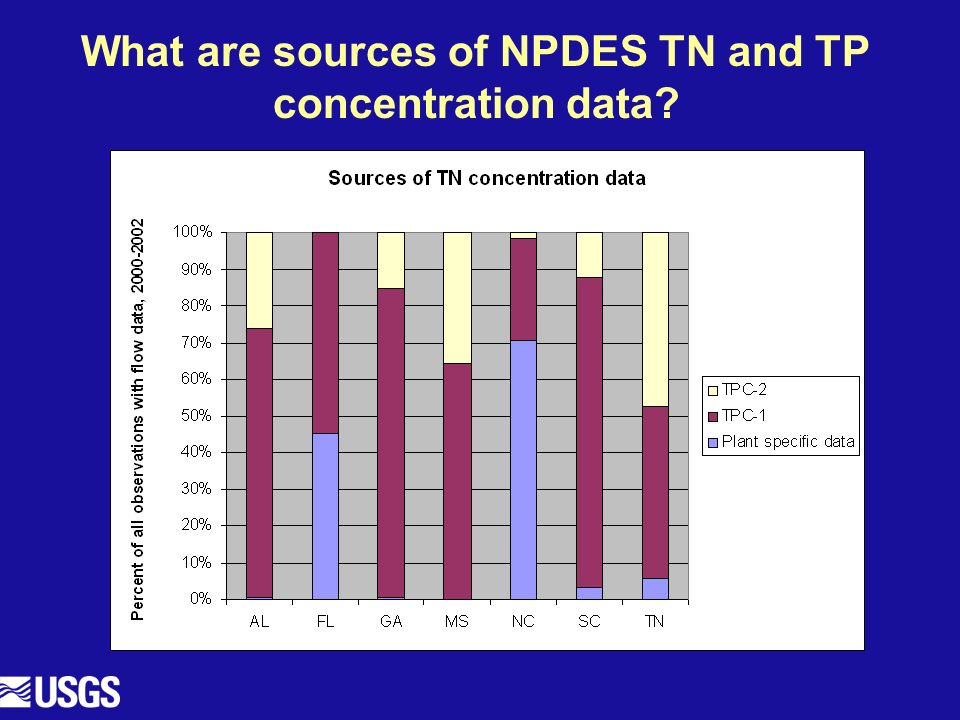 What are sources of NPDES TN and TP concentration data?

Sources of TN concentration data

Percent of all observations with flow data, 2000-2002

100%
90%
80%
70%
60%
50%
40%
30%
20%
10%
0%

AL FL GA MS NC SC TN

TPC-2
TPC-1
Plant specific data

USGS